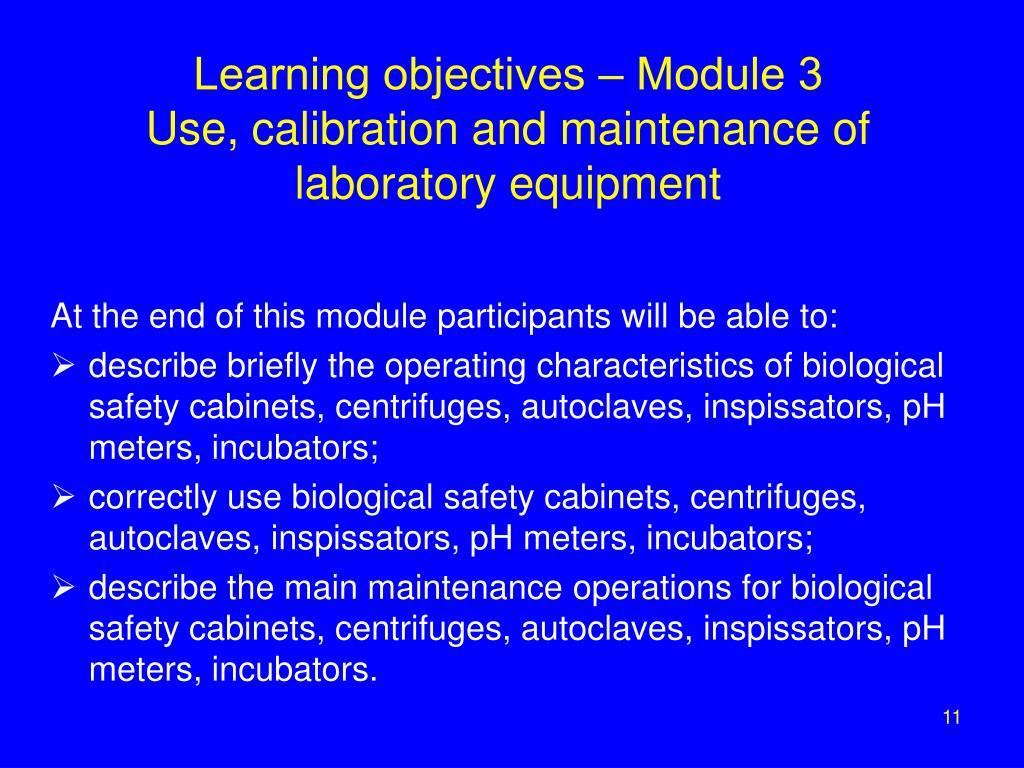 Learning objectives – Module 3
Use, calibration and maintenance of laboratory equipment

At the end of this module participants will be able to:

➢ describe briefly the operating characteristics of biological safety cabinets, centrifuges, autoclaves, inspissators, pH meters, incubators;

➢ correctly use biological safety cabinets, centrifuges, autoclaves, inspissators, pH meters, incubators;

➢ describe the main maintenance operations for biological safety cabinets, centrifuges, autoclaves, inspissators, pH meters, incubators.

11